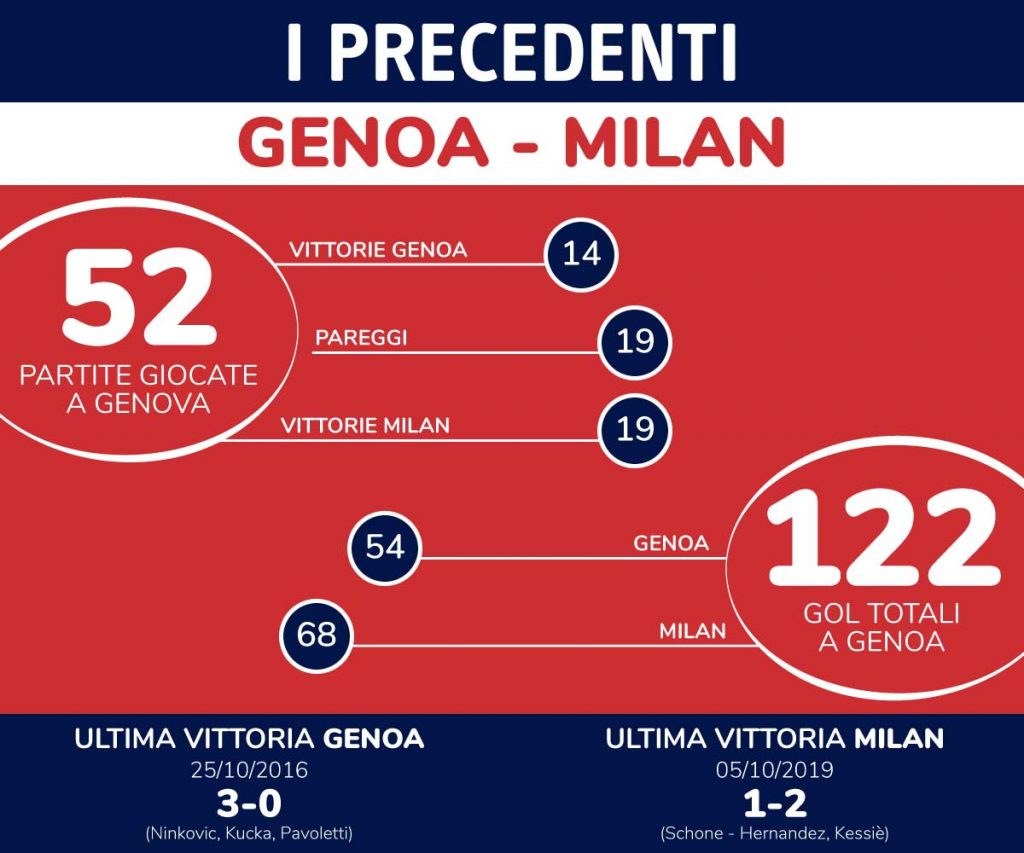 I PRECEDENTI

GENOA - MILAN

52
PARTITE GIOCATE A GENOVA

VITTORIE GENOA 14

PAREGGI 19

VITTORIE MILAN 19

54 GENOA

68 MILAN

122
GOL TOTALI A GENOA

ULTIMA VITTORIA GENOA
25/10/2016
3-0
(Ninkovic, Kucka, Pavoletti)

ULTIMA VITTORIA MILAN
05/10/2019
1-2
(Schone - Hernandez, Kessiè)